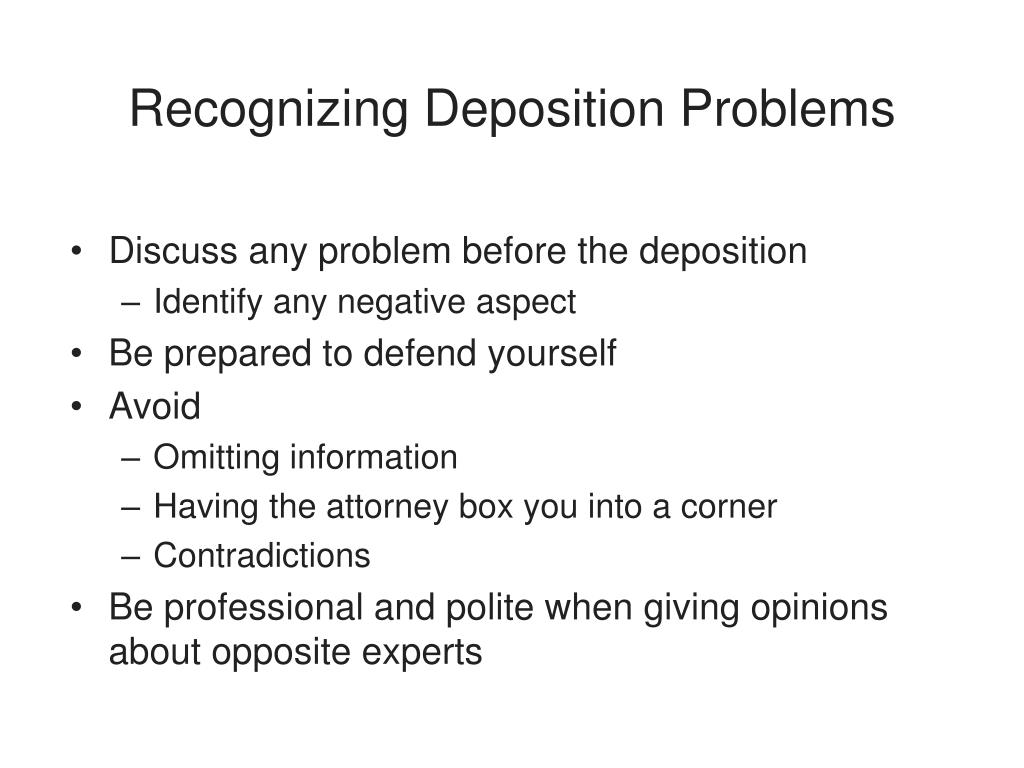 Recognizing Deposition Problems

• Discuss any problem before the deposition
  – Identify any negative aspect
• Be prepared to defend yourself
• Avoid
  – Omitting information
  – Having the attorney box you into a corner
  – Contradictions
• Be professional and polite when giving opinions about opposite experts